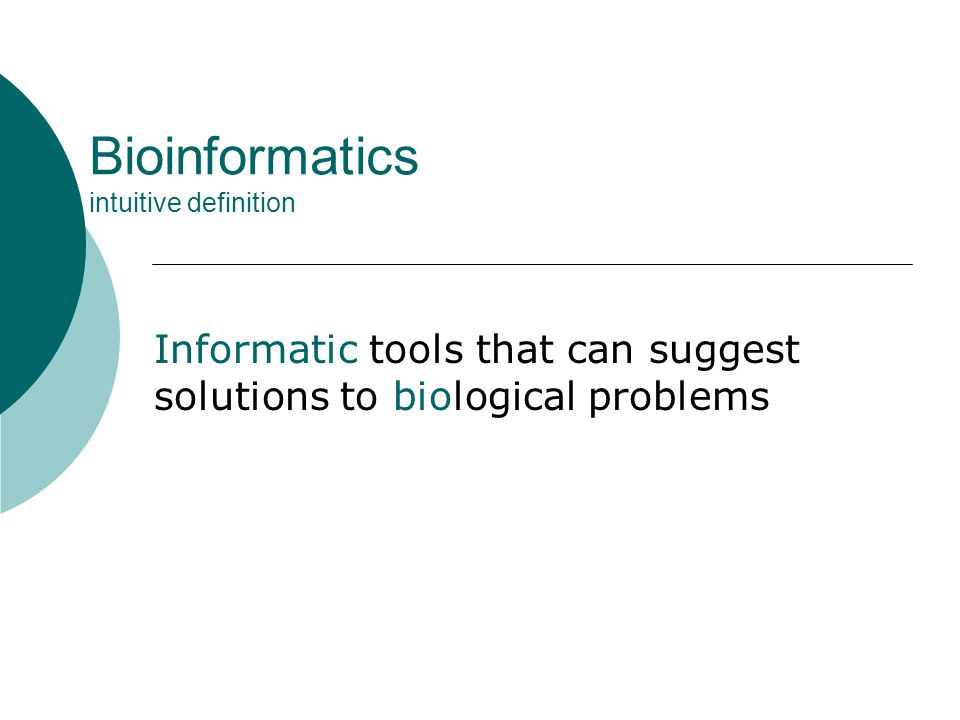 Bioinformatics
intuitive definition

Informatic tools that can suggest solutions to biological problems